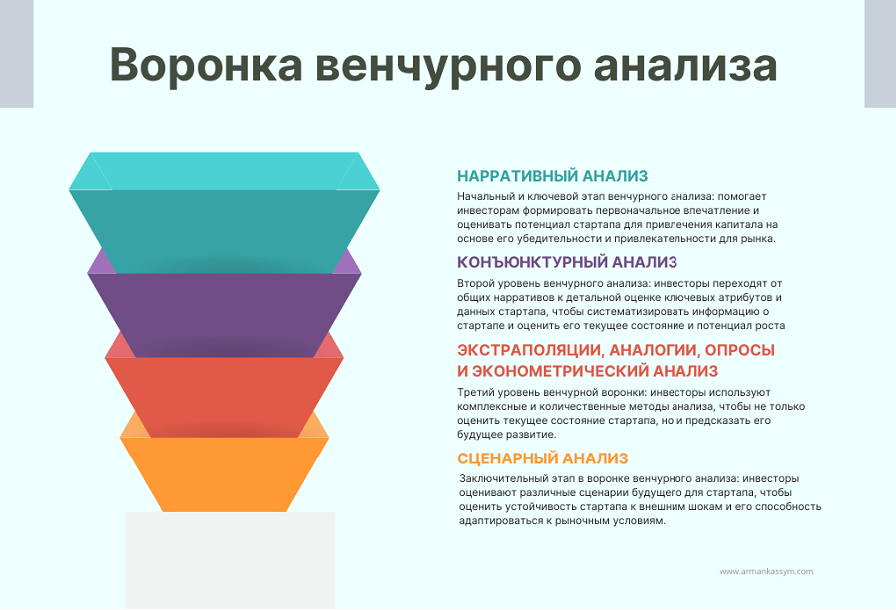 Воронка венчурного анализа

НАРРАТИВНЫЙ АНАЛИЗ

Начальный и ключевой этап венчурного анализа: помогает инвесторам формировать первоначальное впечатление и оценивать потенциал стартапа для привлечения капитала на основе его убедительности и привлекательности для рынка.

КОНЪЮНКТУРНЫЙ АНАЛИЗ

Второй уровень венчурного анализа: инвесторы переходят от общих нарративов к детальной оценке ключевых атрибутов и данных стартапа, чтобы систематизировать информацию о стартапе и оценить его текущее состояние и потенциал роста

ЭКСТРАПОЛЯЦИИ, АНАЛОГИИ, ОПРОСЫ И ЭКОНОМЕТРИЧЕСКИЙ АНАЛИЗ

Третий уровень венчурной воронки: инвесторы используют комплексные и количественные методы анализа, чтобы не только оценить текущее состояние стартапа, но и предсказать его будущее развитие.

СЦЕНАРНЫЙ АНАЛИЗ

Заключительный этап в воронке венчурного анализа: инвесторы оценивают различные сценарии будущего для стартапа, чтобы оценить устойчивость стартапа к внешним шокам и его способность адаптироваться к рыночным условиям.

www.armankassym.com